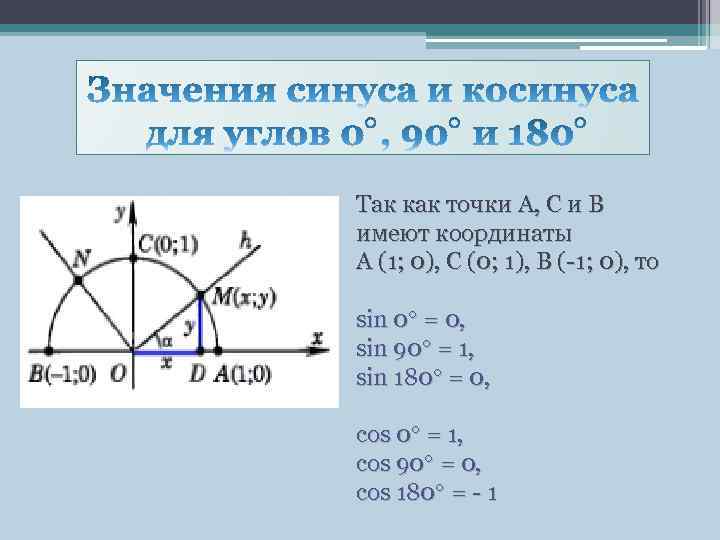 Значения синуса и косинуса для углов 0°, 90° и 180°

y
C(0;1)
h
N
M(x;y)
y
α
x
x
B(−1;0) O D A(1;0)

Так как точки А, С и В имеют координаты А (1; 0), С (0; 1), В (-1; 0), то

sin 0° = 0,
sin 90° = 1,
sin 180° = 0,

cos 0° = 1,
cos 90° = 0,
cos 180° = - 1